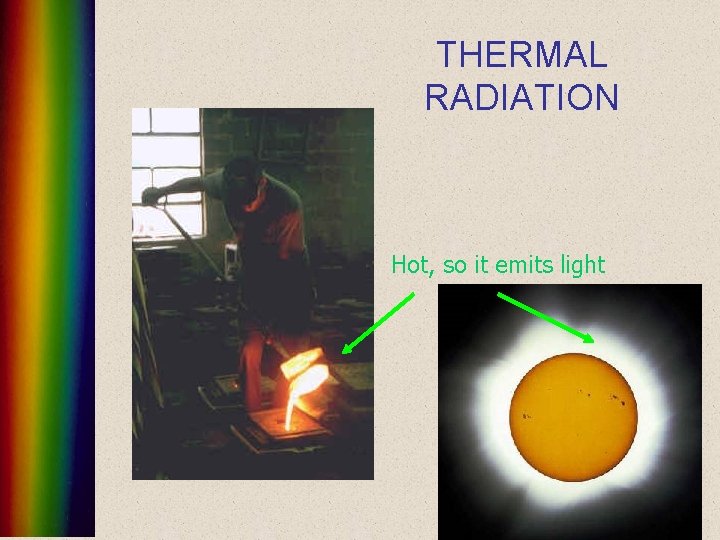 THERMAL RADIATION

Hot, so it emits light